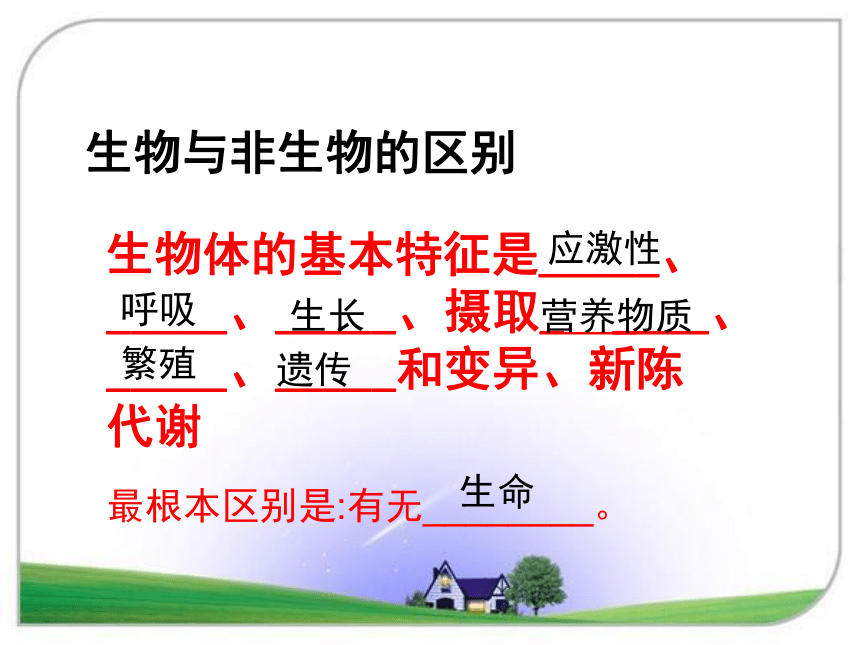 生物与非生物的区别

生物体的基本特征是应激性、呼吸、生长、摄取营养物质、繁殖、遗传和变异、新陈代谢

最根本区别是:有无生命。